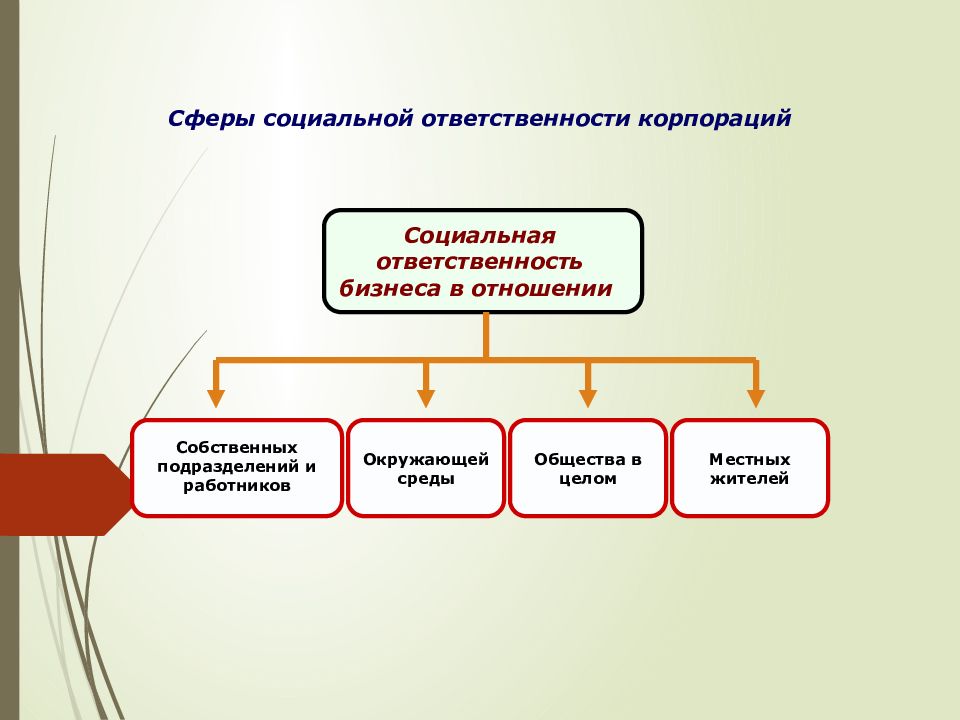 Сферы социальной ответственности корпораций

Социальная ответственность бизнеса в отношении

Собственных подразделений и работников

Окружающей среды

Общества в целом

Местных жителей